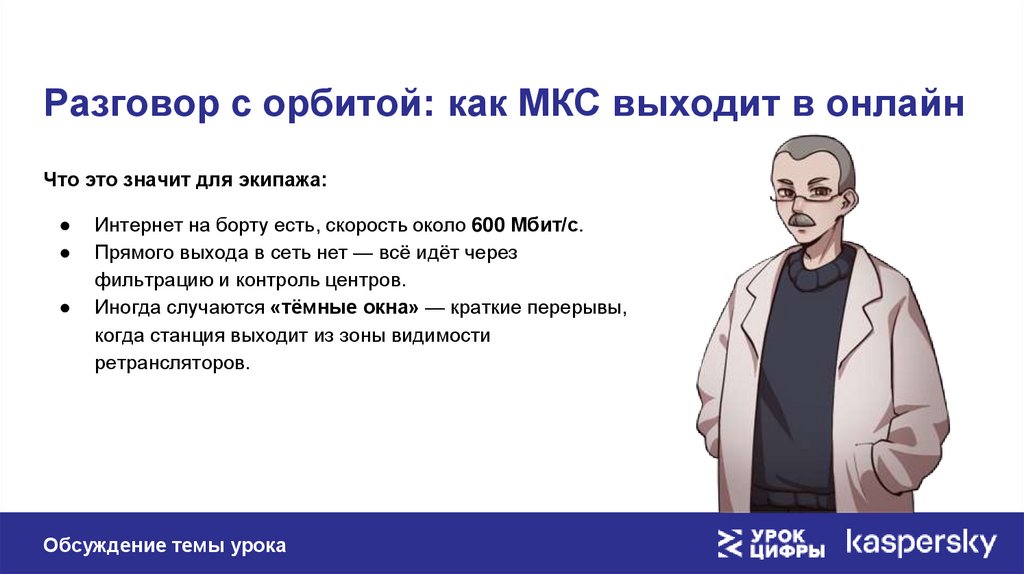 Разговор с орбитой: как МКС выходит в онлайн

Что это значит для экипажа:

● Интернет на борту есть, скорость около 600 Мбит/с.
● Прямого выхода в сеть нет — всё идёт через фильтрацию и контроль центров.
● Иногда случаются «тёмные окна» — краткие перерывы, когда станция выходит из зоны видимости ретрансляторов.

Обсуждение темы урока

УРОК ЦИФРЫ

kaspersky